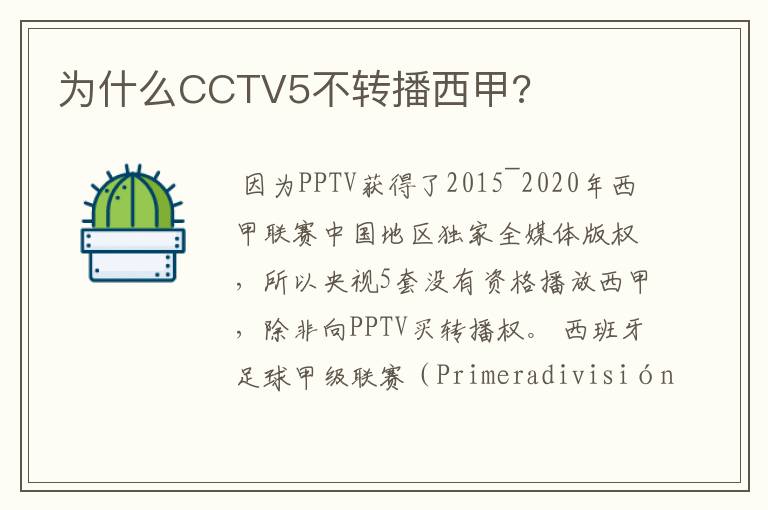 为什么CCTV5不转播西甲?

因为PPTV获得了2015¯2020年西甲联赛中国地区独家全媒体版权，所以央视5套没有资格播放西甲，除非向PPTV买转播权。 西班牙足球甲级联赛（Primeradivisión